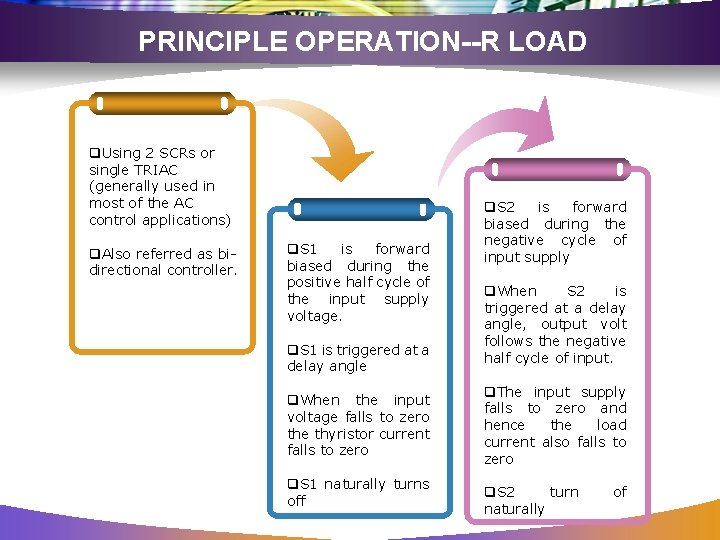 PRINCIPLE OPERATION--R LOAD

❑Using 2 SCRs or single TRIAC (generally used in most of the AC control applications)

❑Also referred as bi-directional controller.

❑S1 is forward biased during the positive half cycle of the input supply voltage.

❑S1 is triggered at a delay angle

❑When the input voltage falls to zero the thyristor current falls to zero

❑S1 naturally turns off

❑S2 is forward biased during the negative cycle of input supply

❑When S2 is triggered at a delay angle, output volt follows the negative half cycle of input.

❑The input supply falls to zero and hence the load current also falls to zero

❑S2 turn of naturally